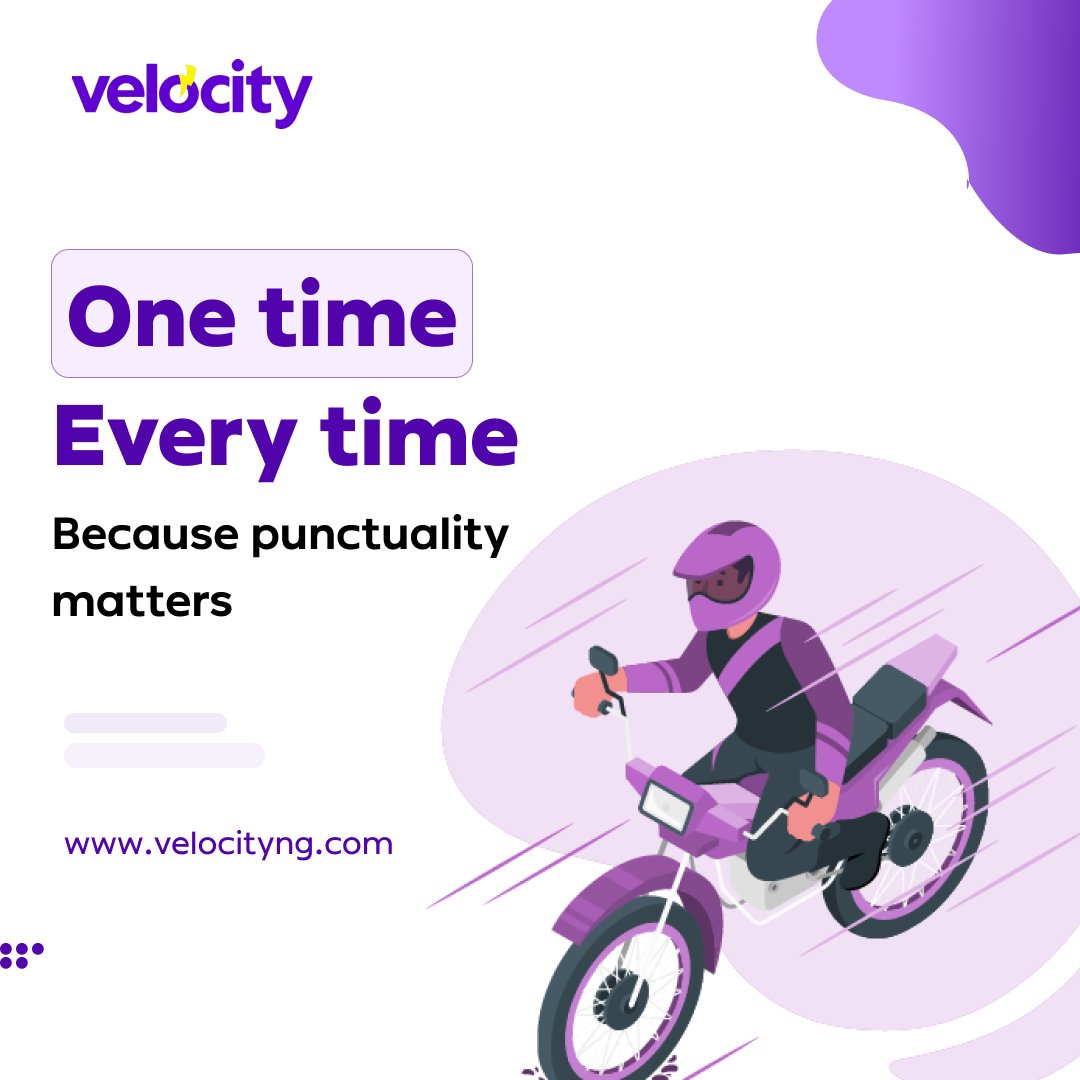 velocity

One time
Every time

Because punctuality matters

www.velocityng.com